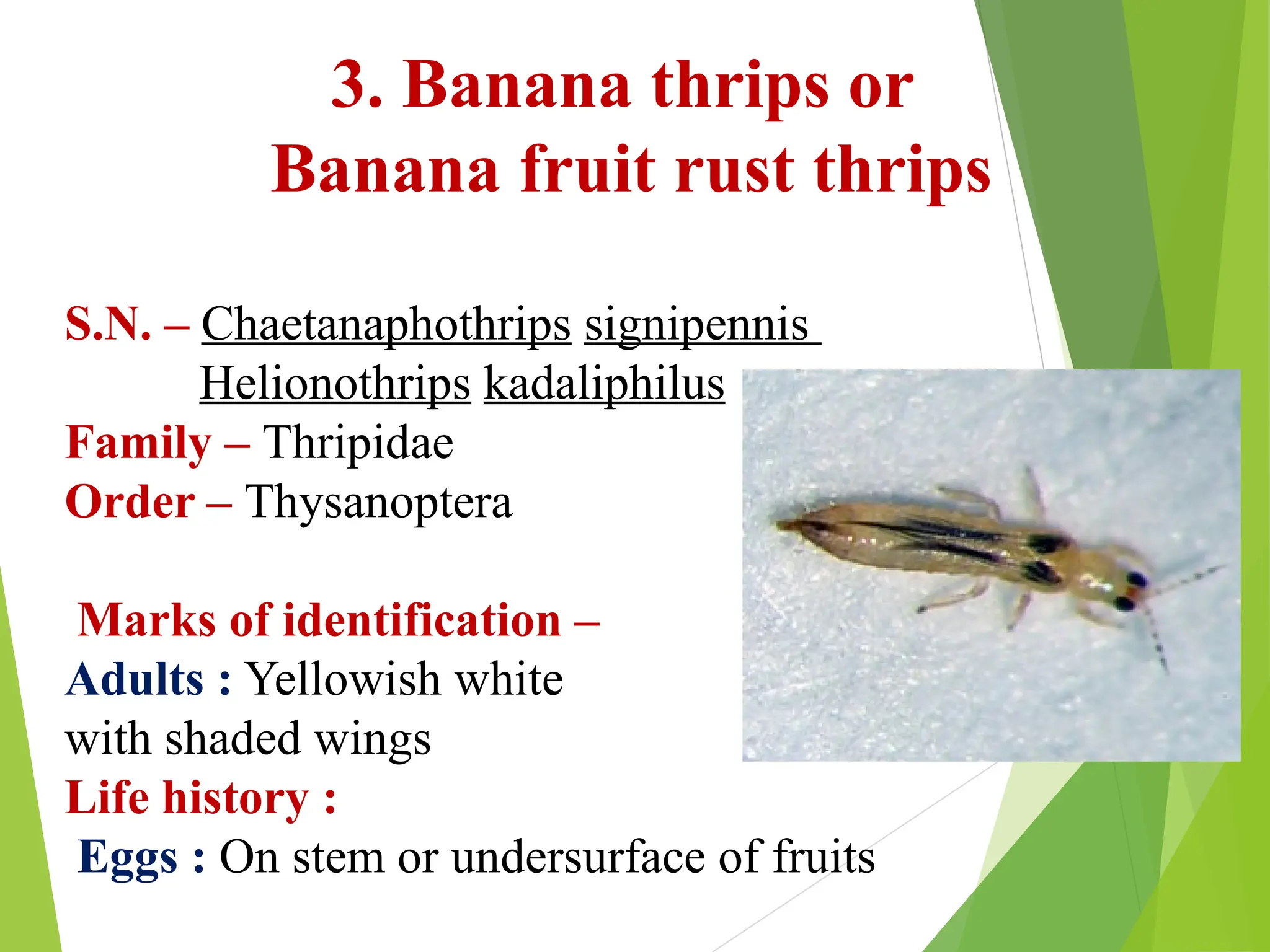 3. Banana thrips or Banana fruit rust thrips

S.N. – Chaetanaphothrips signipennis
Helionothrips kadaliphilus
Family – Thripidae
Order – Thysanoptera

Marks of identification –
Adults : Yellowish white with shaded wings
Life history :
Eggs : On stem or undersurface of fruits